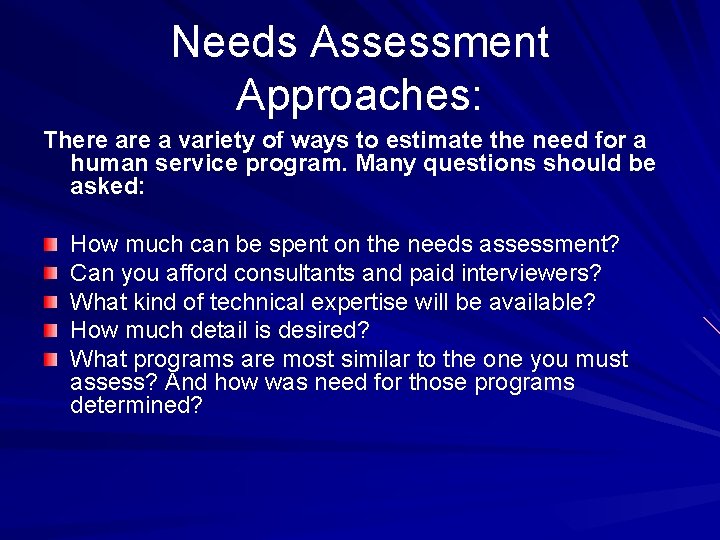 Needs Assessment Approaches:

There are a variety of ways to estimate the need for a human service program. Many questions should be asked:

How much can be spent on the needs assessment?
Can you afford consultants and paid interviewers?
What kind of technical expertise will be available?
How much detail is desired?
What programs are most similar to the one you must assess? And how was need for those programs determined?